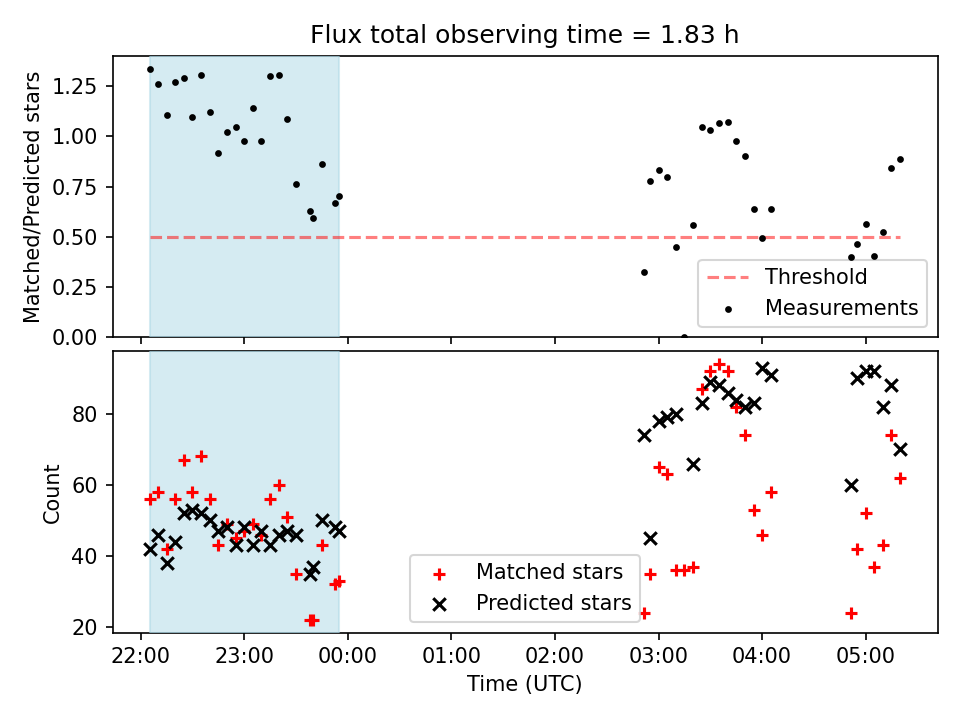 Flux total observing time = 1.83 h

Matched/Predicted stars

1.25
1.00
0.75
0.50
0.25
0.00

Threshold
Measurements

Count

80
60
40
20

Matched stars
Predicted stars

22:00 23:00 00:00 01:00 02:00 03:00 04:00 05:00

Time (UTC)